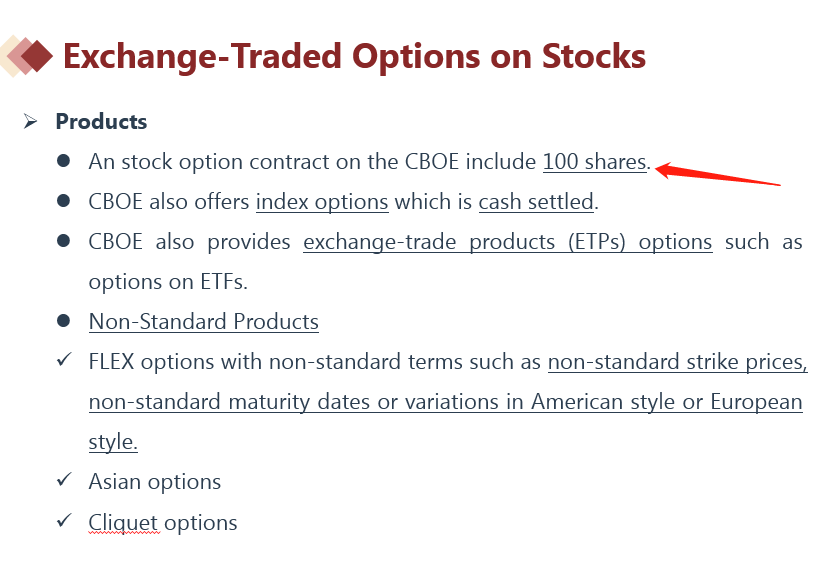 Exchange-Traded Options on Stocks

➢ Products

● An stock option contract on the CBOE include 100 shares.

● CBOE also offers index options which is cash settled.

● CBOE also provides exchange-trade products (ETPs) options such as options on ETFs.

● Non-Standard Products

✓ FLEX options with non-standard terms such as non-standard strike prices, non-standard maturity dates or variations in American style or European style.

✓ Asian options

✓ Cliquet options